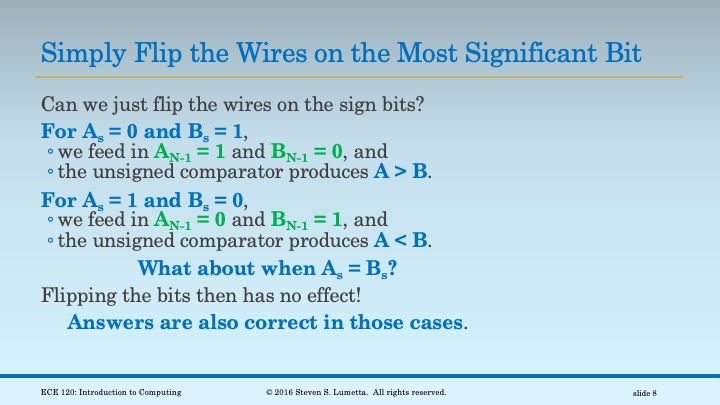 Simply Flip the Wires on the Most Significant Bit

Can we just flip the wires on the sign bits?

For $A_s = 0$ and $B_s = 1$,
◦ we feed in $A_{N-1} = 1$ and $B_{N-1} = 0$, and
◦ the unsigned comparator produces $A > B$.

For $A_s = 1$ and $B_s = 0$,
◦ we feed in $A_{N-1} = 0$ and $B_{N-1} = 1$, and
◦ the unsigned comparator produces $A < B$.

What about when $A_s = B_s$?

Flipping the bits then has no effect!

Answers are also correct in those cases.

ECE 120: Introduction to Computing

© 2016 Steven S. Lumetta. All rights reserved.

slide 8